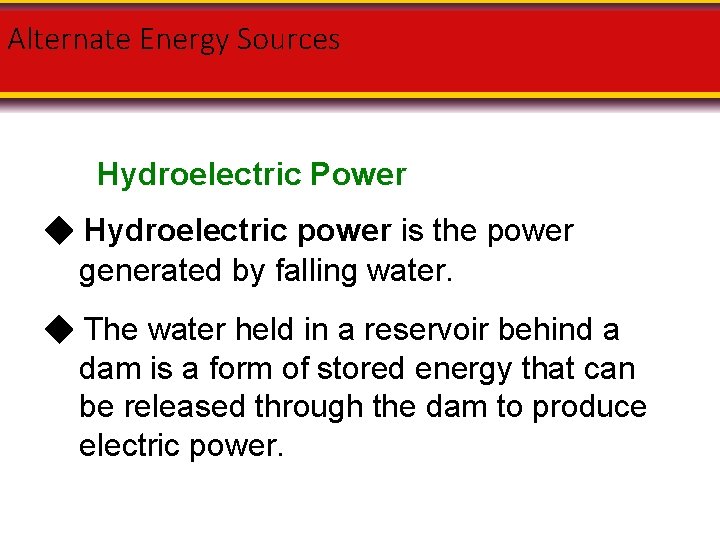 Alternate Energy Sources

Hydroelectric Power

◆ Hydroelectric power is the power generated by falling water.

◆ The water held in a reservoir behind a dam is a form of stored energy that can be released through the dam to produce electric power.